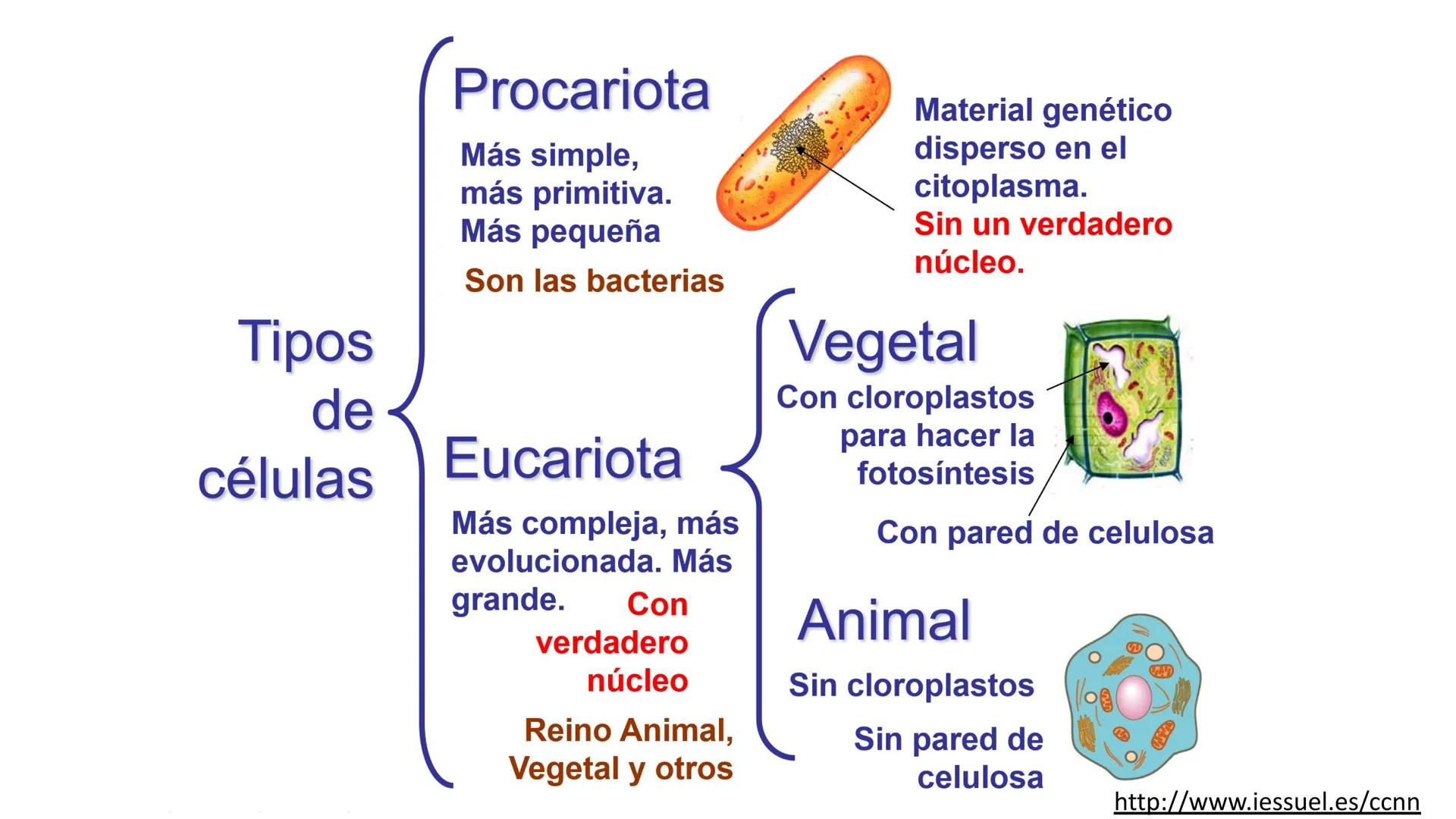 Tipos de células

Procariota

Más simple, más primitiva. Más pequeña

Son las bacterias

Material genético disperso en el citoplasma.
Sin un verdadero núcleo.

Eucariota

Más compleja, más evolucionada. Más grande.

Con verdadero núcleo

Reino Animal, Vegetal y otros

Vegetal

Con cloroplastos para hacer la fotosíntesis

Con pared de celulosa

Animal

Sin cloroplastos

Sin pared de celulosa

http://www.iessuel.es/ccnn